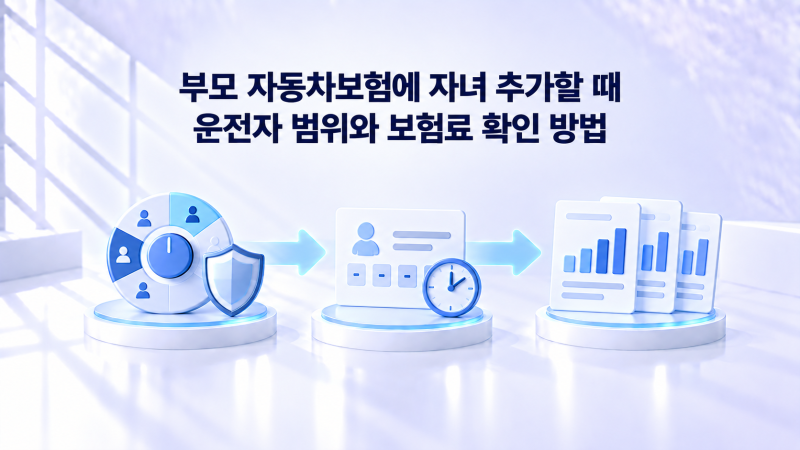 부모 자동차보험에 자녀 추가할 때
운전자 범위와 보험료 확인 방법